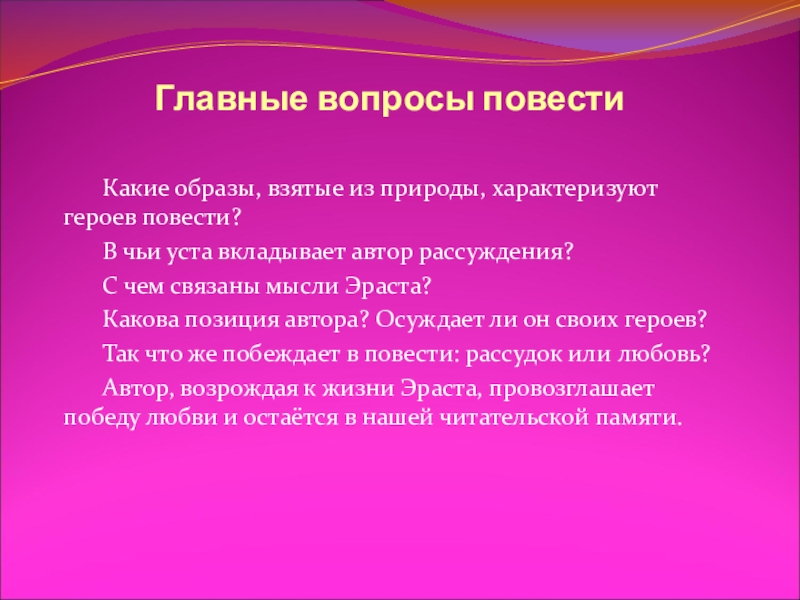 Главные вопросы повести

Какие образы, взятые из природы, характеризуют героев повести?

В чьи уста вкладывает автор рассуждения?

С чем связаны мысли Эраста?

Какова позиция автора? Осуждает ли он своих героев?

Так что же побеждает в повести: рассудок или любовь?

Автор, возрождая к жизни Эраста, провозглашает победу любви и остаётся в нашей читательской памяти.